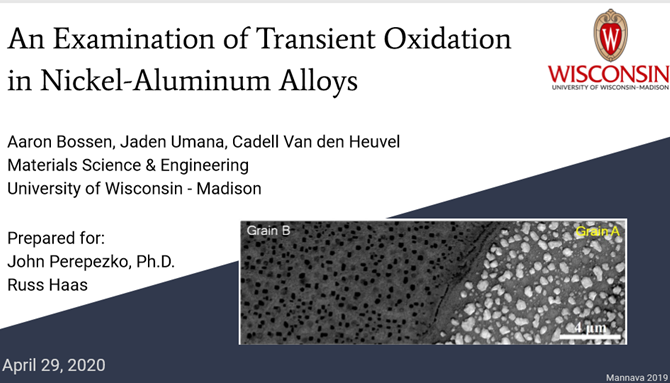 An Examination of Transient Oxidation in Nickel-Aluminum Alloys

W
WISCONSIN
UNIVERSITY OF WISCONSIN–MADISON

Aaron Bossen, Jaden Umana, Cadell Van den Heuvel
Materials Science & Engineering
University of Wisconsin - Madison

Prepared for:
John Perepezko, Ph.D.
Russ Haas

Grain B
Grain A
4 μm

April 29, 2020

Mannava 2019